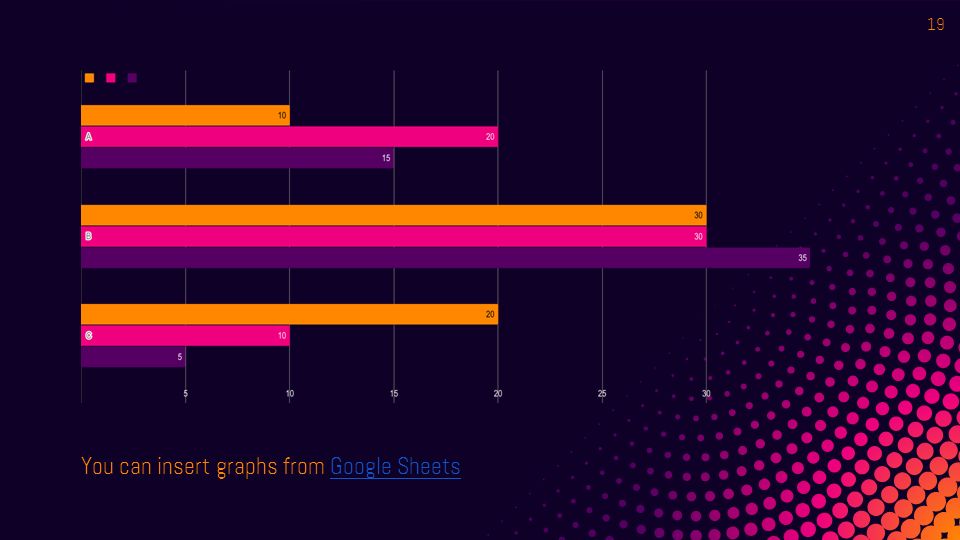 19

10
A 20
15

30
B 30
35

20
C 10
5

5 10 15 20 25 30

You can insert graphs from Google Sheets